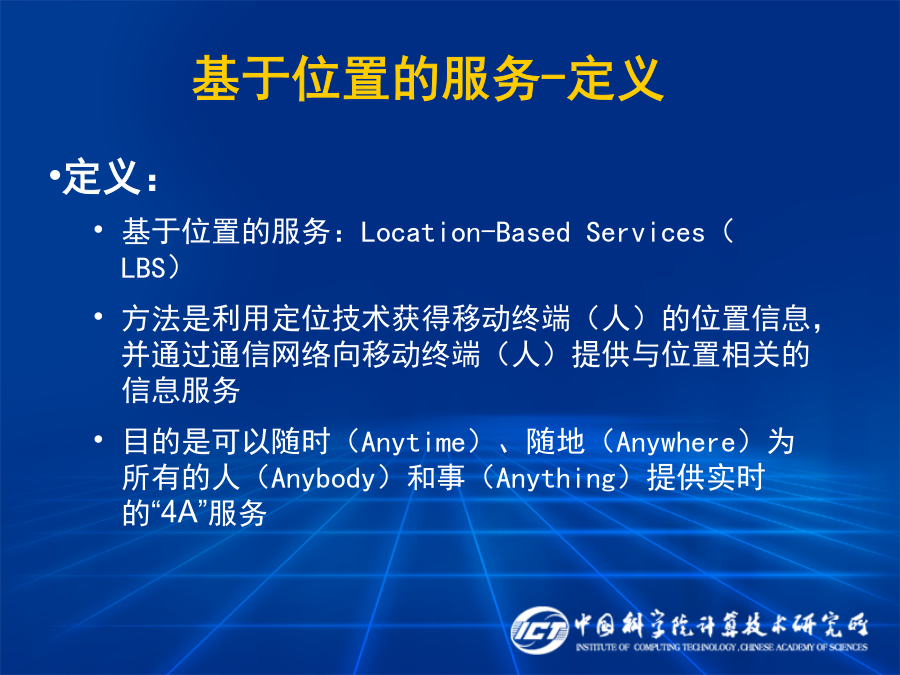 基于位置的服务-定义

•定义：

• 基于位置的服务：Location-Based Services（LBS）

• 方法是利用定位技术获得移动终端（人）的位置信息，并通过通信网络向移动终端（人）提供与位置相关的信息服务

• 目的是可以随时（Anytime）、随地（Anywhere）为所有的人（Anybody）和事（Anything）提供实时的“4A”服务

ICT 中国科学院计算技术研究所
INSTITUTE OF COMPUTING TECHNOLOGY, CHINESE ACADEMY OF SCIENCES